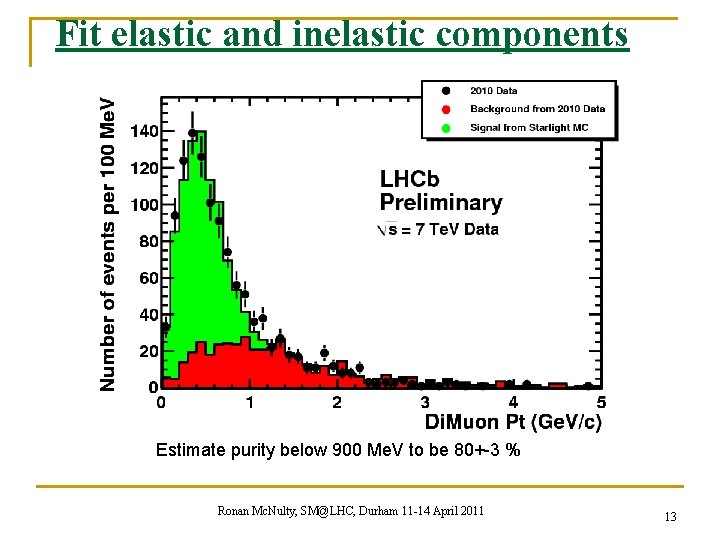 Fit elastic and inelastic components

2010 Data
Background from 2010 Data
Signal from Starlight MC

LHCb
Preliminary
$\sqrt{s}$ = 7 TeV Data

Number of events per 100 MeV
140
120
100
80
60
40
20
0

0
1
2
3
4
5
DiMuon Pt (GeV/c)

Estimate purity below 900 MeV to be 80+-3 %

Ronan McNulty, SM@LHC, Durham 11-14 April 2011

13